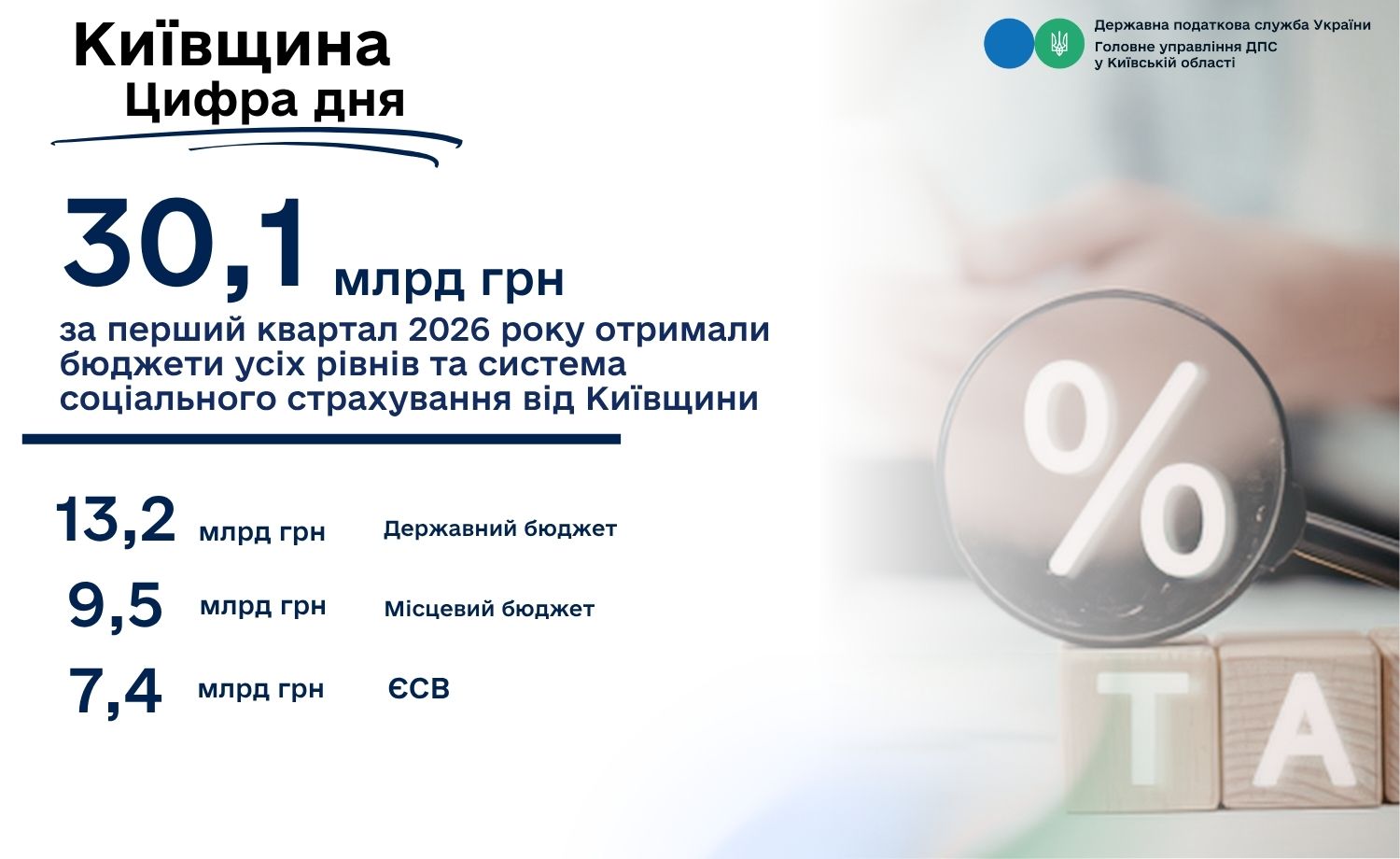 Київщина
Цифра дня

Державна податкова служба України
Головне управління ДПС
у Київській області

30,1 млрд грн

за перший квартал 2026 року отримали бюджети усіх рівнів та система соціального страхування від Київщини

13,2 млрд грн Державний бюджет

9,5 млрд грн Місцевий бюджет

7,4 млрд грн ЄСВ

%

T A